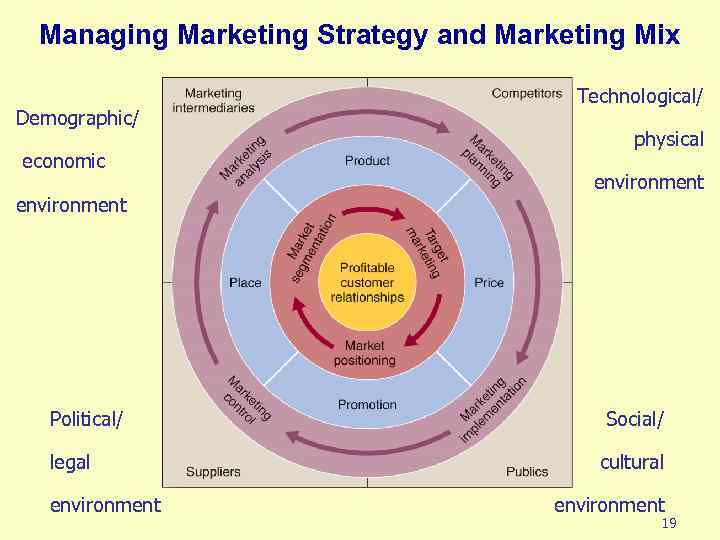 Managing Marketing Strategy and Marketing Mix

Demographic/ economic environment

Technological/ physical environment

Marketing intermediaries

Competitors

Marketing analysis

Marketing planning

Product

Market segmentation

Target marketing

Place

Profitable customer relationships

Price

Market positioning

Promotion

Marketing control

Marketing implementation

Suppliers

Publics

Political/ legal environment

Social/ cultural environment

19